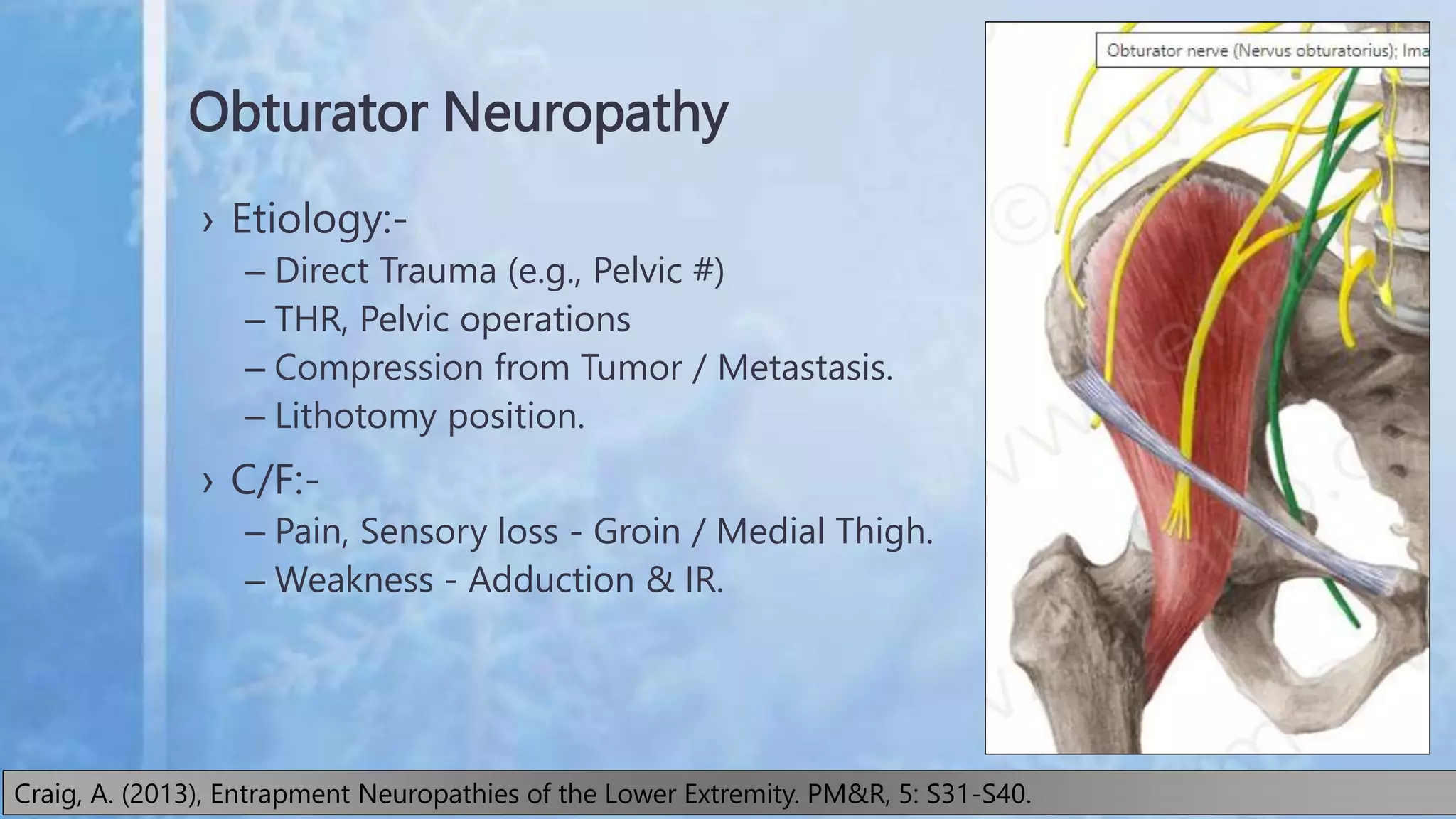 Obturator Neuropathy

› Etiology:-

– Direct Trauma (e.g., Pelvic #)

– THR, Pelvic operations

– Compression from Tumor / Metastasis.

– Lithotomy position.

› C/F:-

– Pain, Sensory loss - Groin / Medial Thigh.

– Weakness - Adduction & IR.

Obturator nerve (Nervus obturatorius); Ima

Craig, A. (2013), Entrapment Neuropathies of the Lower Extremity. PM&R, 5: S31-S40.